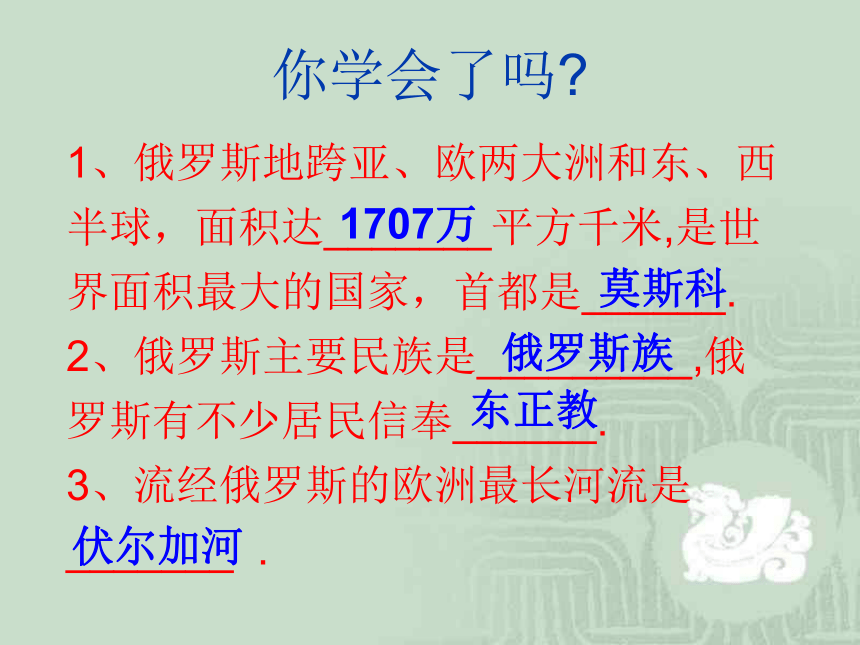 你学会了吗?

1、俄罗斯地跨亚、欧两大洲和东、西半球，面积达 1707万 平方千米,是世界面积最大的国家，首都是 莫斯科.

2、俄罗斯主要民族是 俄罗斯族 ,俄罗斯有不少居民信奉 东正教.

3、流经俄罗斯的欧洲最长河流是 伏尔加河 .